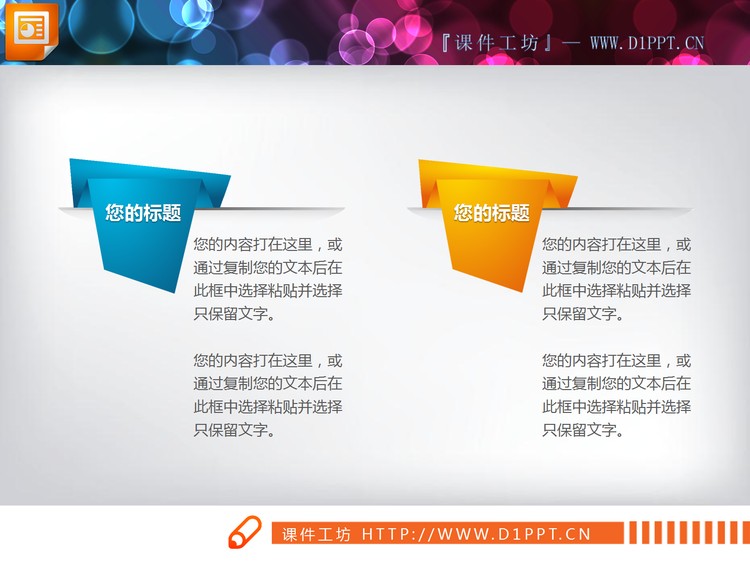 『课件工坊』— WWW.D1PPT.CN

您的标题

您的内容打在这里，或通过复制您的文本后在此框中选择粘贴并选择只保留文字。

您的内容打在这里，或通过复制您的文本后在此框中选择粘贴并选择只保留文字。

您的标题

您的内容打在这里，或通过复制您的文本后在此框中选择粘贴并选择只保留文字。

您的内容打在这里，或通过复制您的文本后在此框中选择粘贴并选择只保留文字。

课件工坊 HTTP://WWW.D1PPT.CN